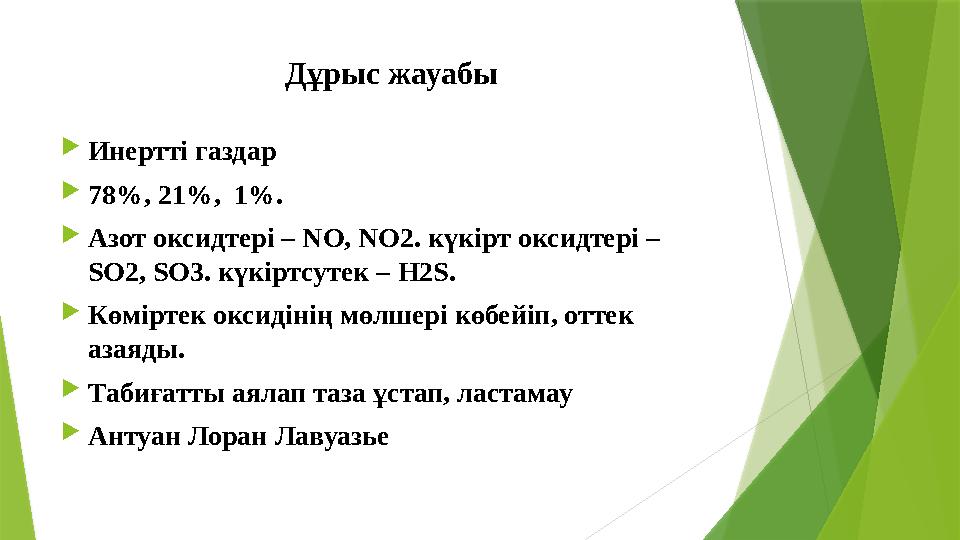 Дұрыс жауабы

Инертті газдар

78%, 21%, 1%.

Азот оксидтері – NO, NO2. күкірт оксидтері – SO2, SO3. күкіртсутек – H2S.

Көміртек оксидінің мөлшері көбейіп, оттек азаяды.

Табиғатты аялап таза ұстап, ластамау

Антуан Лоран Лавуазье